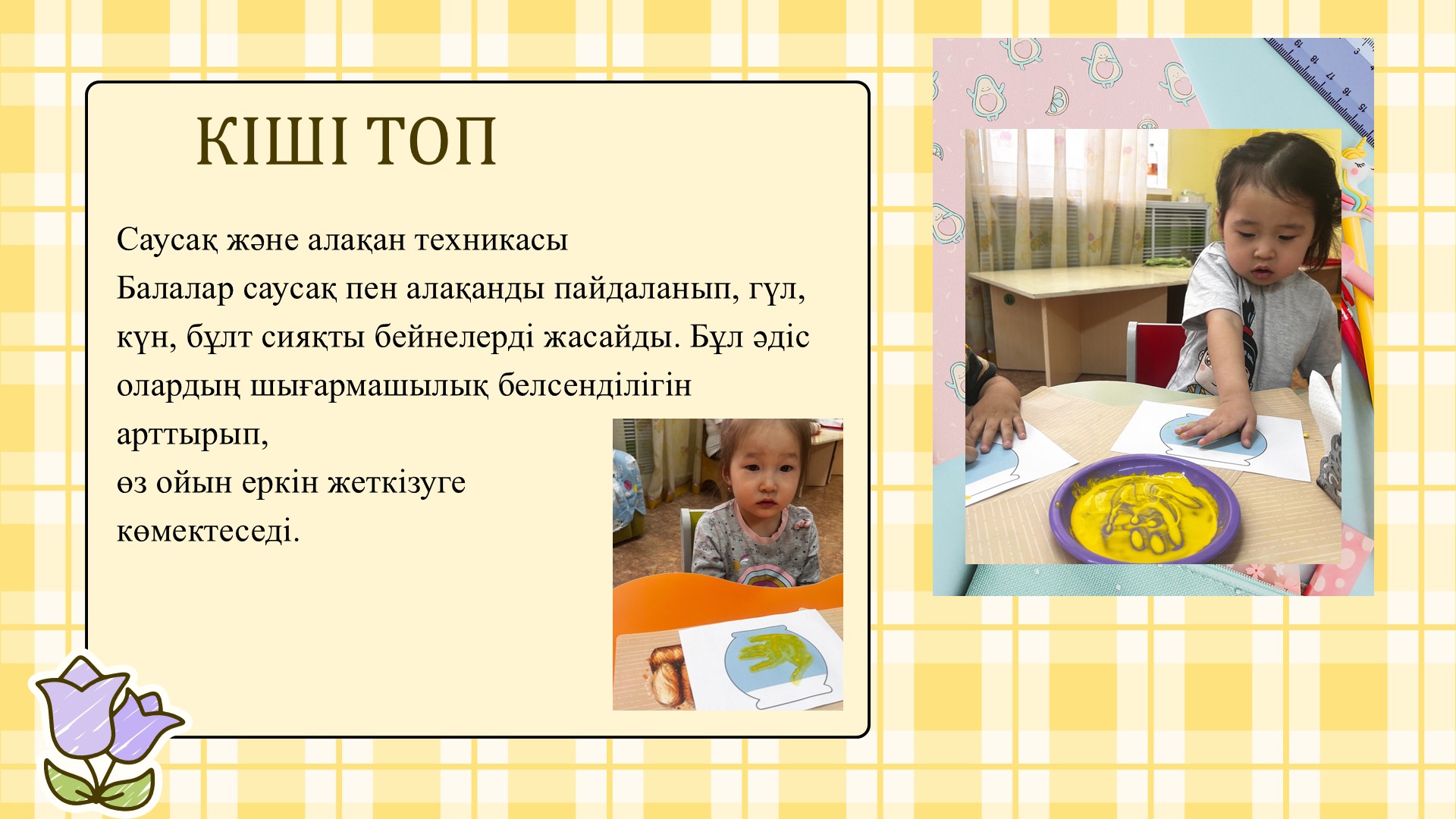 КІШІ ТОП

Саусақ және алақан техникасы
Балалар саусақ пен алақанды пайдаланып, гүл, күн, бұлт сияқты бейнелерді жасайды. Бұл әдіс олардың шығармашылық белсенділігін арттырып,
өз ойын еркін жеткізуге
көмектеседі.